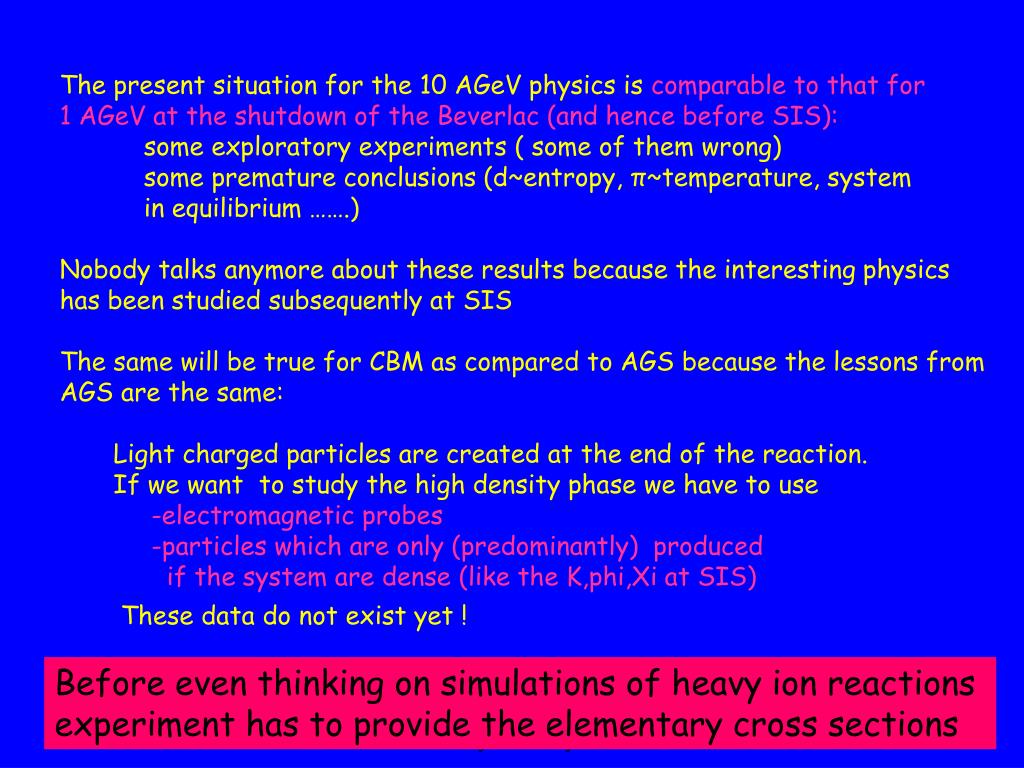 The present situation for the 10 AGeV physics is comparable to that for 1 AGeV at the shutdown of the Beverlac (and hence before SIS):
some exploratory experiments ( some of them wrong)
some premature conclusions (d~entropy, π~temperature, system in equilibrium …….)

Nobody talks anymore about these results because the interesting physics has been studied subsequently at SIS

The same will be true for CBM as compared to AGS because the lessons from AGS are the same:

Light charged particles are created at the end of the reaction.
If we want to study the high density phase we have to use
-electromagnetic probes
-particles which are only (predominantly) produced if the system are dense (like the K,phi,Xi at SIS)
These data do not exist yet !

Before even thinking on simulations of heavy ion reactions experiment has to provide the elementary cross sections